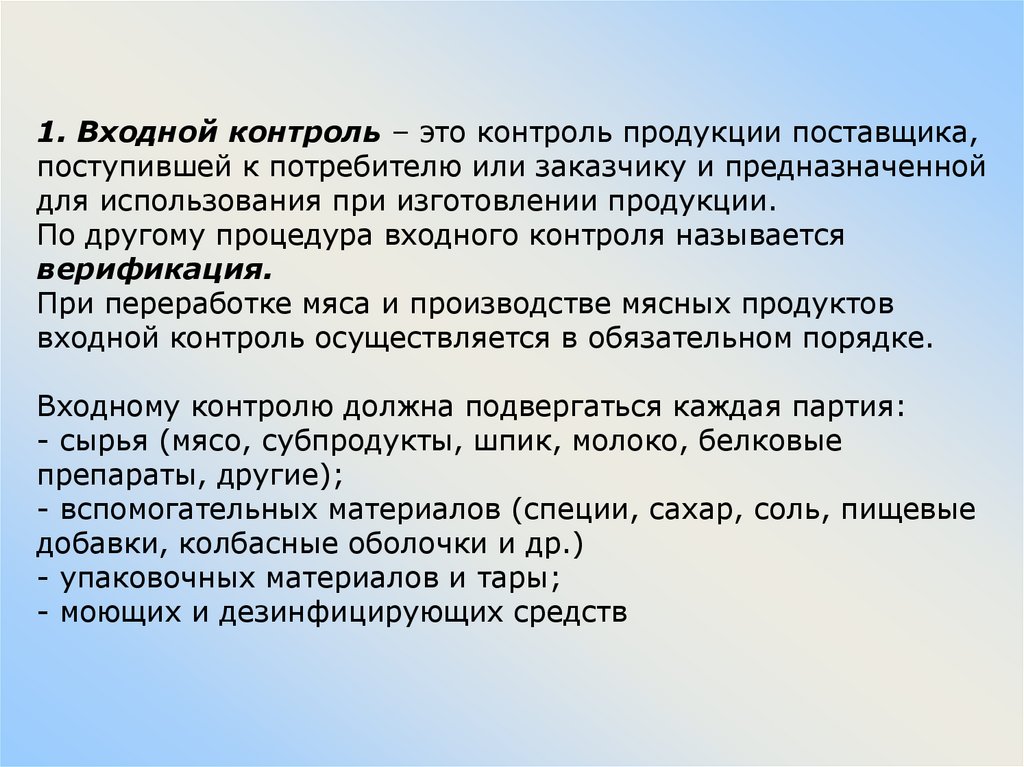 1. Входной контроль – это контроль продукции поставщика, поступившей к потребителю или заказчику и предназначенной для использования при изготовлении продукции.
По другому процедура входного контроля называется верификация.
При переработке мяса и производстве мясных продуктов входной контроль осуществляется в обязательном порядке.

Входному контролю должна подвергаться каждая партия:
- сырья (мясо, субпродукты, шпик, молоко, белковые препараты, другие);
- вспомогательных материалов (специи, сахар, соль, пищевые добавки, колбасные оболочки и др.)
- упаковочных материалов и тары;
- моющих и дезинфицирующих средств